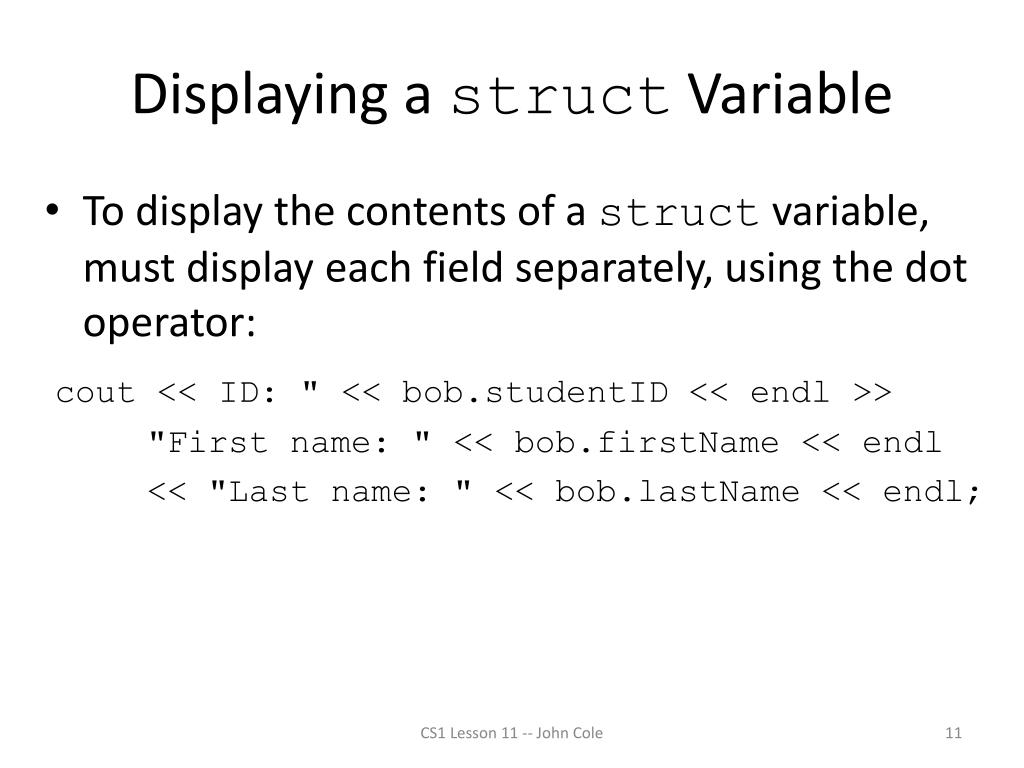 Displaying a struct Variable

• To display the contents of a struct variable, must display each field separately, using the dot operator:

cout << ID: " << bob.studentID << endl >>
    "First name: " << bob.firstName << endl
    << "Last name: " << bob.lastName << endl;

CS1 Lesson 11 -- John Cole

11